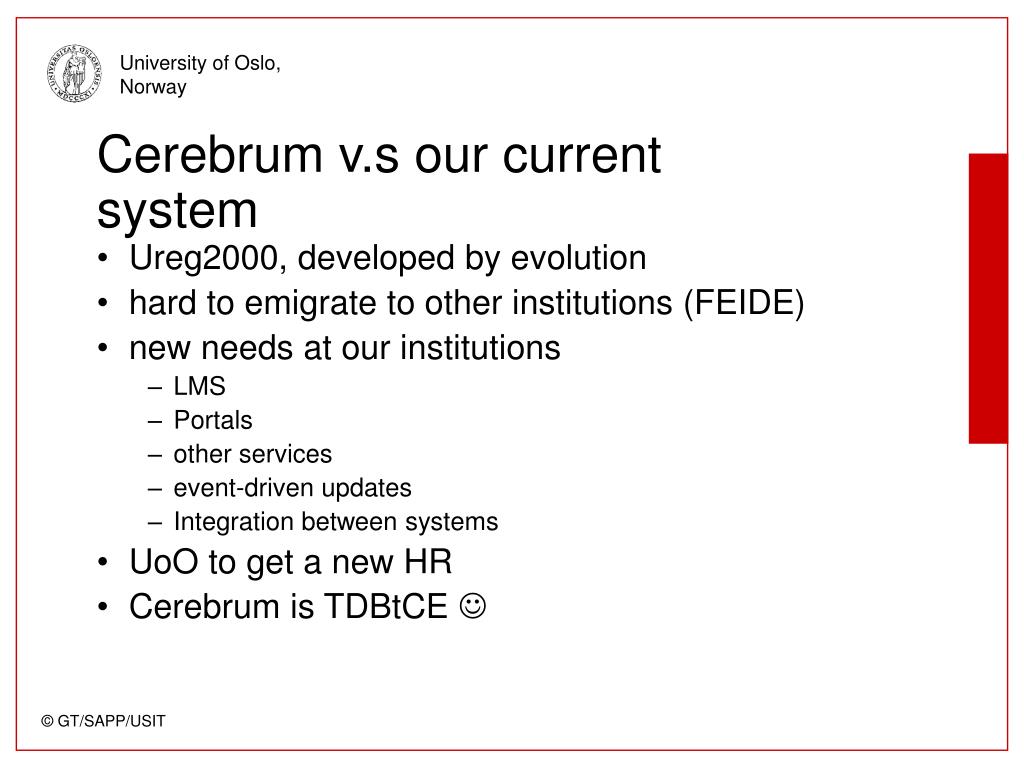 University of Oslo, Norway

Cerebrum v.s our current system

• Ureg2000, developed by evolution
• hard to emigrate to other institutions (FEIDE)
• new needs at our institutions
– LMS
– Portals
– other services
– event-driven updates
– Integration between systems
• UoO to get a new HR
• Cerebrum is TDBtCE ☺

© GT/SAPP/USIT